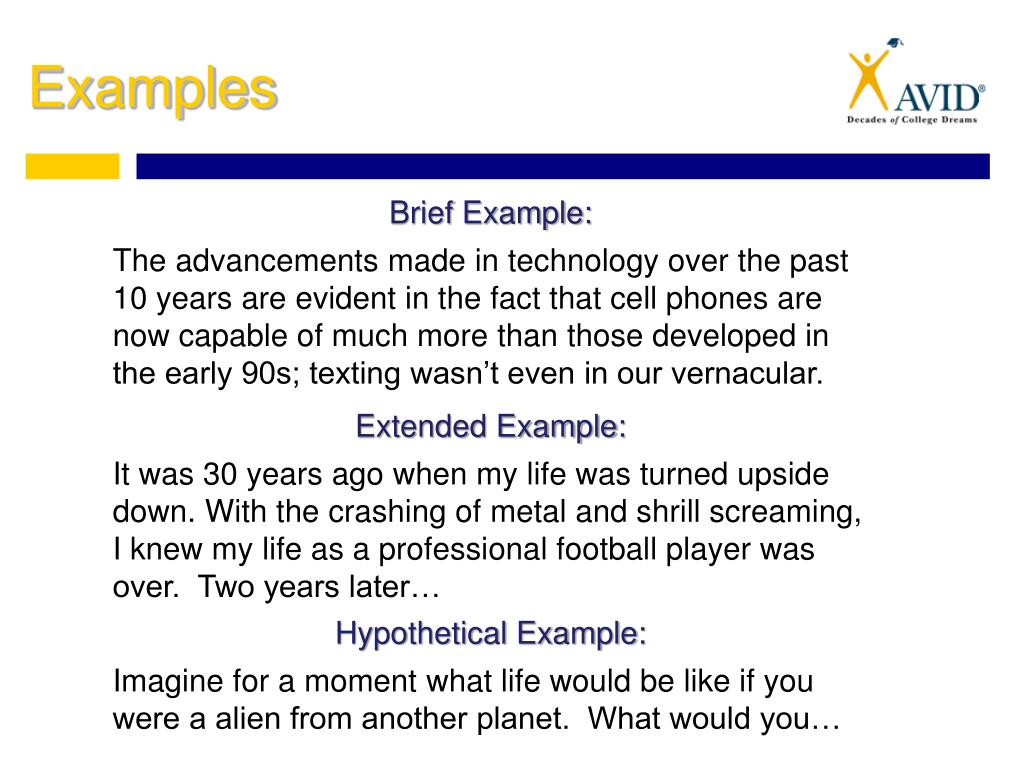 Examples

AVID®
Decades of College Dreams

Brief Example:

The advancements made in technology over the past 10 years are evident in the fact that cell phones are now capable of much more than those developed in the early 90s; texting wasn’t even in our vernacular.

Extended Example:

It was 30 years ago when my life was turned upside down. With the crashing of metal and shrill screaming, I knew my life as a professional football player was over. Two years later…

Hypothetical Example:

Imagine for a moment what life would be like if you were a alien from another planet. What would you…